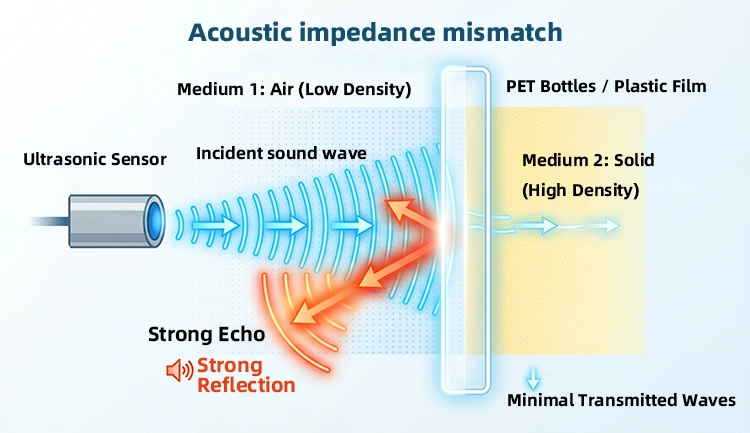 Acoustic impedance mismatch

Medium 1: Air (Low Density)

PET Bottles / Plastic Film

Ultrasonic Sensor

Incident sound wave

Medium 2: Solid (High Density)

Strong Echo

Strong Reflection

Minimal Transmitted Waves